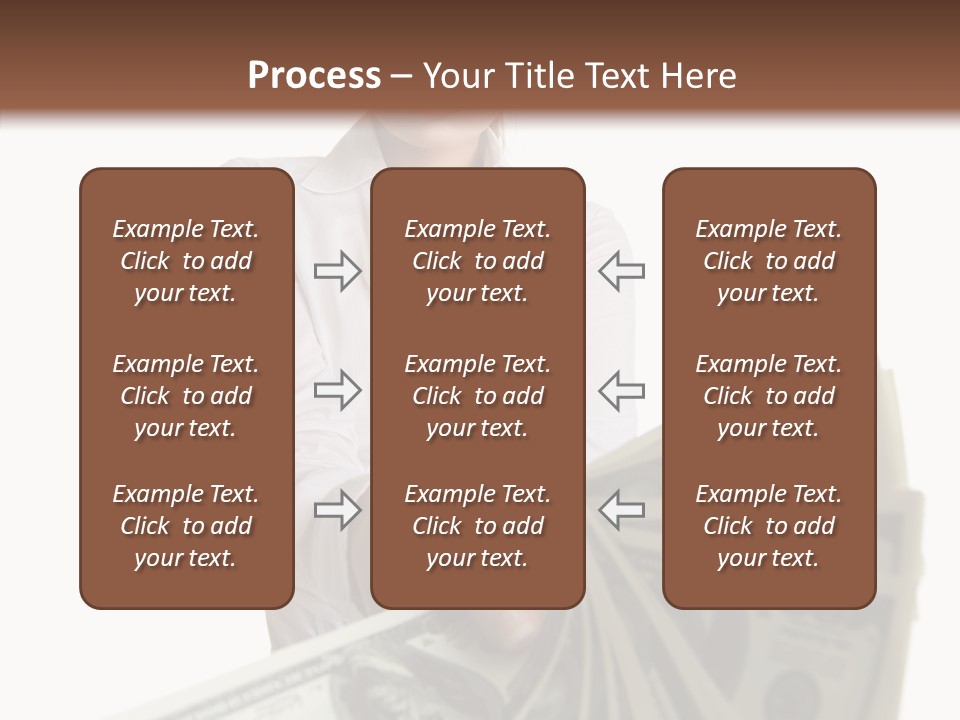 Process – Your Title Text Here

Example Text. Click to add your text.

Example Text. Click to add your text.

Example Text. Click to add your text.

Example Text. Click to add your text.

Example Text. Click to add your text.

Example Text. Click to add your text.

Example Text. Click to add your text.

Example Text. Click to add your text.

Example Text. Click to add your text.